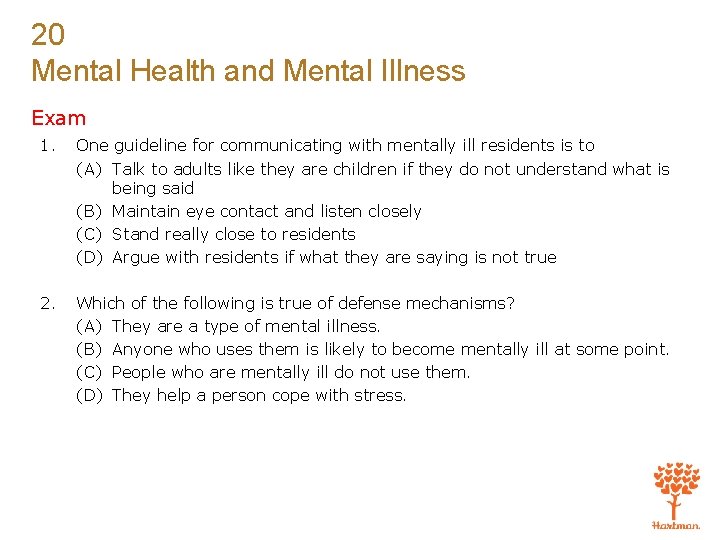 20
Mental Health and Mental Illness

Exam

1. One guideline for communicating with mentally ill residents is to
(A) Talk to adults like they are children if they do not understand what is being said
(B) Maintain eye contact and listen closely
(C) Stand really close to residents
(D) Argue with residents if what they are saying is not true

2. Which of the following is true of defense mechanisms?
(A) They are a type of mental illness.
(B) Anyone who uses them is likely to become mentally ill at some point.
(C) People who are mentally ill do not use them.
(D) They help a person cope with stress.

Hartman